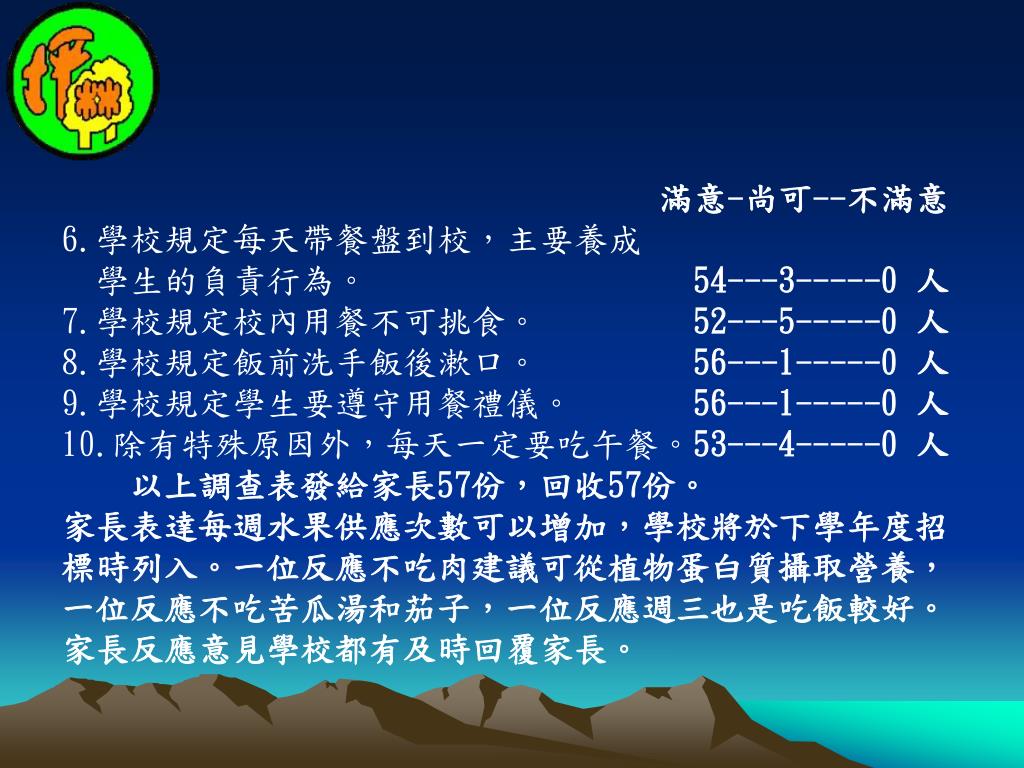 坪林

滿意-尚可--不滿意

6.學校規定每天帶餐盤到校，主要養成學生的負責行為。 54---3-----0 人

7.學校規定校內用餐不可挑食。 52---5-----0 人

8.學校規定飯前洗手飯後漱口。 56---1-----0 人

9.學校規定學生要遵守用餐禮儀。 56---1-----0 人

10.除有特殊原因外，每天一定要吃午餐。53---4-----0 人

以上調查表發給家長57份，回收57份。

家長表達每週水果供應次數可以增加，學校將於下學年度招標時列入。一位反應不吃肉建議可從植物蛋白質攝取營養，一位反應不吃苦瓜湯和茄子，一位反應週三也是吃飯較好。家長反應意見學校都有及時回覆家長。